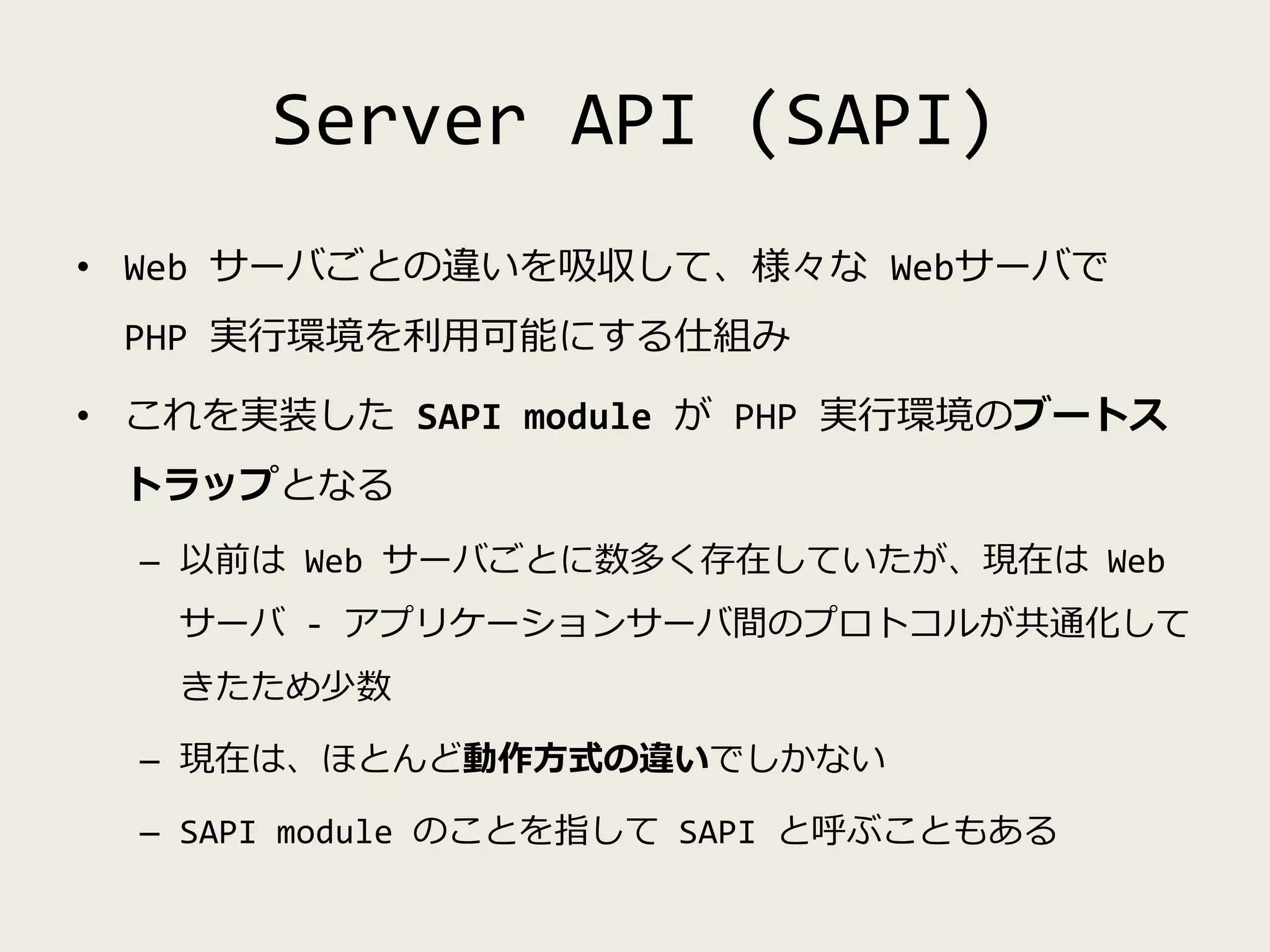 Server API (SAPI)

• Web サーバごとの違いを吸収して、様々な Webサーバで PHP 実行環境を利用可能にする仕組み

• これを実装した SAPI module が PHP 実行環境のブートストラップとなる

– 以前は Web サーバごとに数多く存在していたが、現在は Web サーバ - アプリケーションサーバ間のプロトコルが共通化してきたため少数

– 現在は、ほとんど動作方式の違いでしかない

– SAPI module のことを指して SAPI と呼ぶこともある